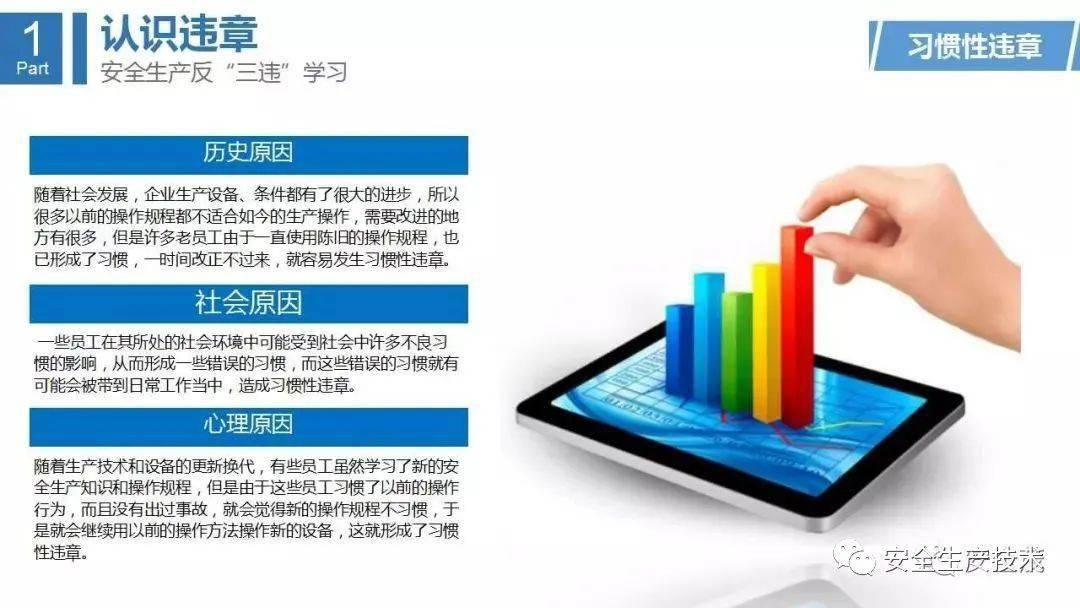 1
Part
认识违章
安全生产反“三违”学习

习惯性违章

历史原因

随着社会发展，企业生产设备、条件都有了很大的进步，所以很多以前的操作规程都不适合如今的生产操作，需要改进的地方有很多，但是许多老员工由于一直使用陈旧的操作规程，也已形成了习惯，一时间改正不过来，就容易发生习惯性违章。

社会原因

一些员工在其所处的社会环境中可能受到社会中许多不良习惯的影响，从而形成一些错误的习惯，而这些错误的习惯就有可能会被带到日常工作当中，造成习惯性违章。

心理原因

随着生产技术和设备的更新换代，有些员工虽然学习了新的安全生产知识和操作规程，但是由于这些员工习惯了以前的操作行为，而且没有出过事故，就会觉得新的操作规程不习惯，于是就会继续用以前的操作方法操作新的设备，这就形成了习惯性违章。

安全生产技术